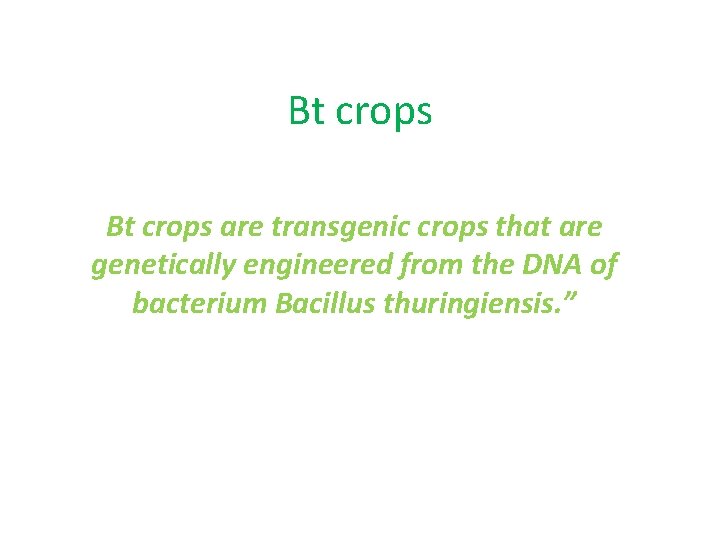 Bt crops

Bt crops are transgenic crops that are genetically engineered from the DNA of bacterium Bacillus thuringiensis.”